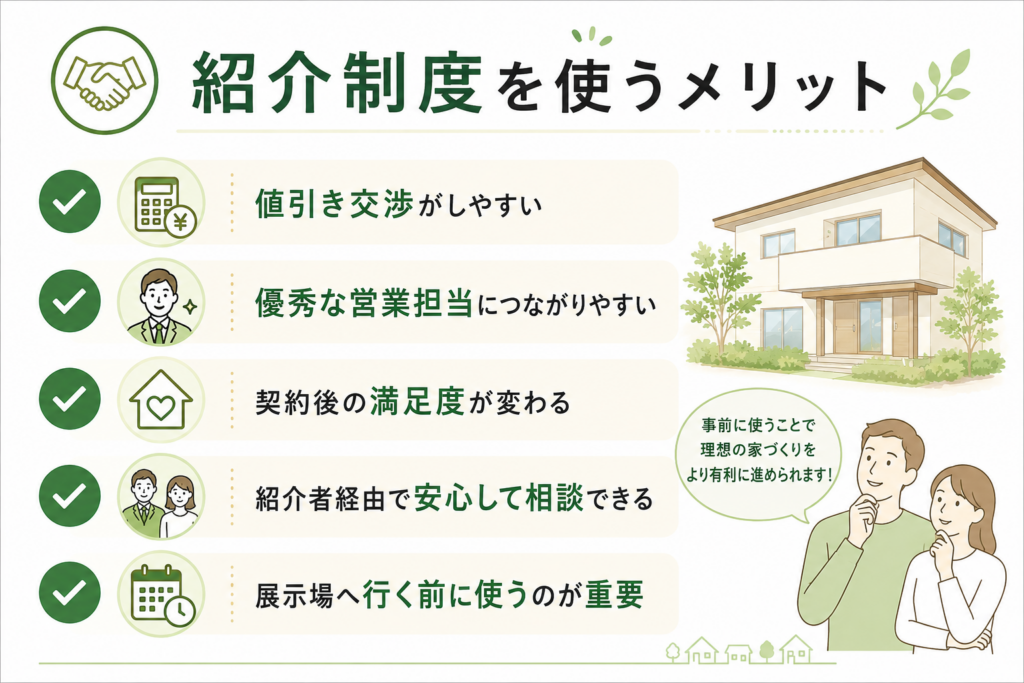 紹介制度を使うメリット

値引き交渉がしやすい

優秀な営業担当につながりやすい

契約後の満足度が変わる

紹介者経由で安心して相談できる

展示場へ行く前に使うのが重要

事前に使うことで理想の家づくりをより有利に進められます!